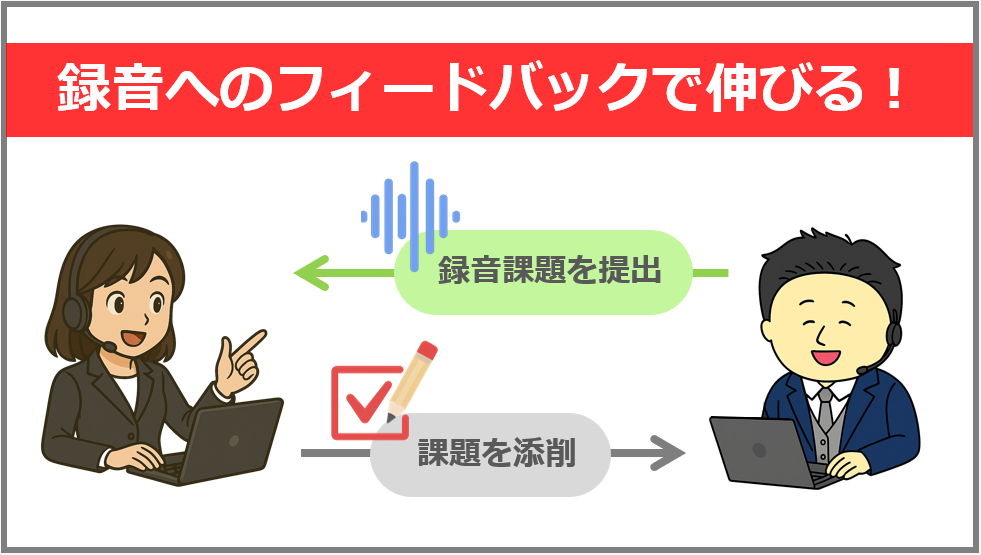 録音へのフィードバックで伸びる！

録音課題を提出

課題を添削